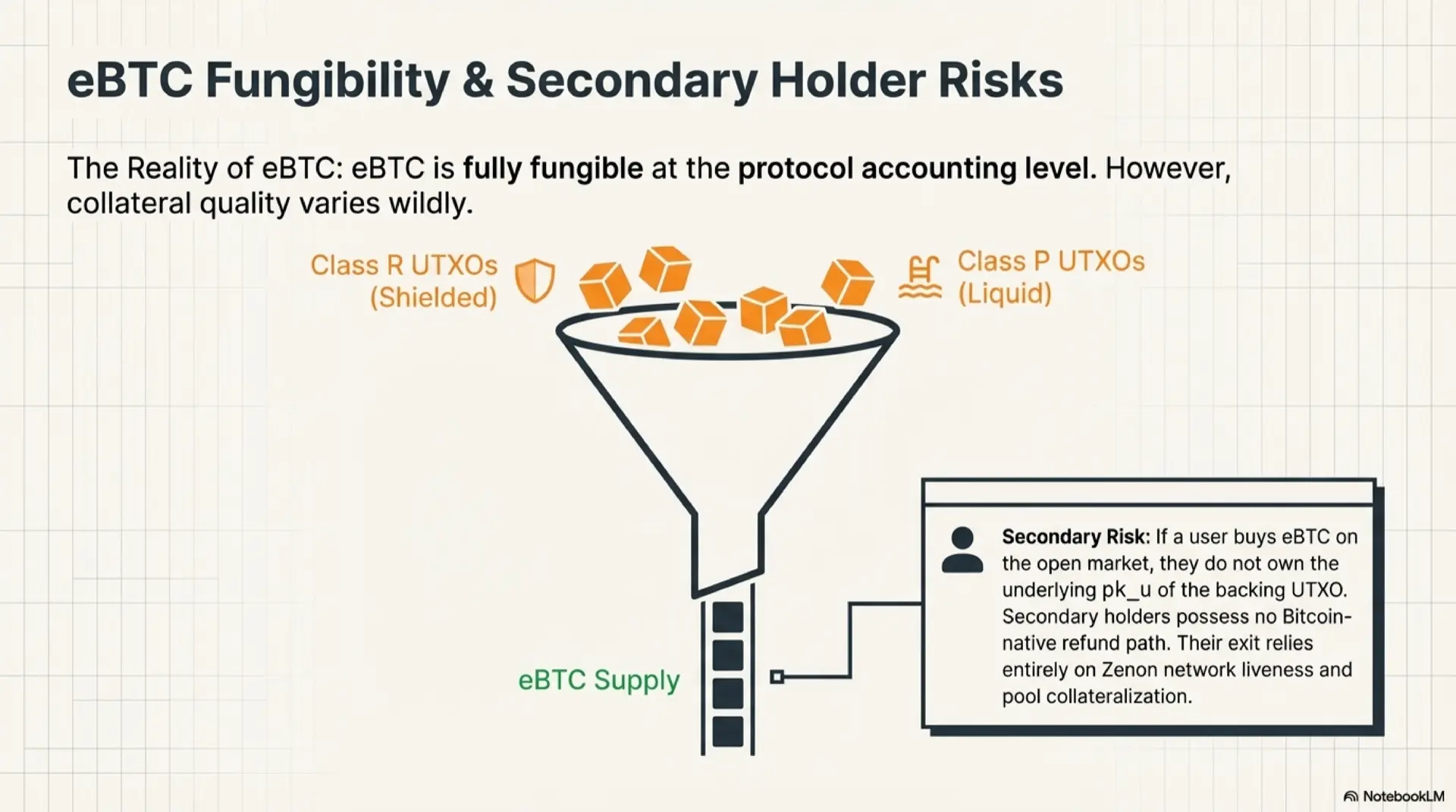 eBTC Fungibility & Secondary Holder Risks

The Reality of eBTC: eBTC is fully fungible at the protocol accounting level. However, collateral quality varies wildly.

Class R UTXOs (Shielded)

Class P UTXOs (Liquid)

eBTC Supply

Secondary Risk: If a user buys eBTC on the open market, they do not own the underlying pk_u of the backing UTXO. Secondary holders possess no Bitcoin-native refund path. Their exit relies entirely on Zenon network liveness and pool collateralization.

NotebookLM